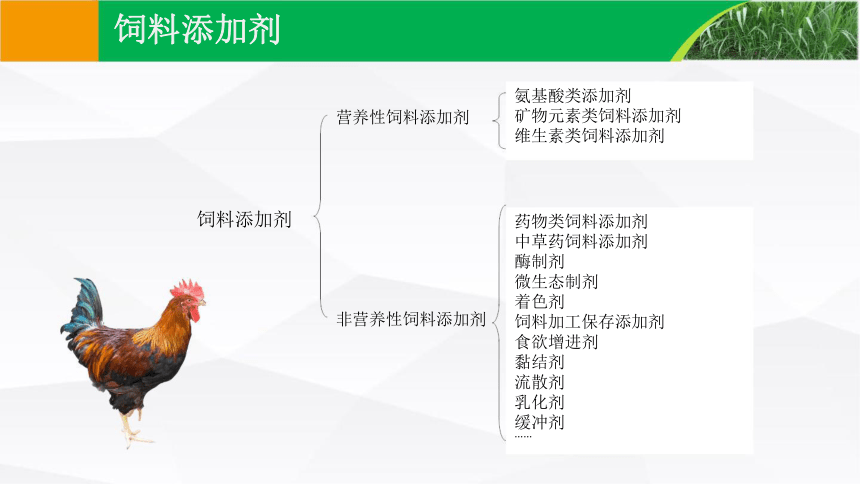 饲料添加剂

饲料添加剂

营养性饲料添加剂

氨基酸类添加剂
矿物元素类饲料添加剂
维生素类饲料添加剂

非营养性饲料添加剂

药物类饲料添加剂
中草药饲料添加剂
酶制剂
微生态制剂
着色剂
饲料加工保存添加剂
食欲增进剂
黏结剂
流散剂
乳化剂
缓冲剂
……